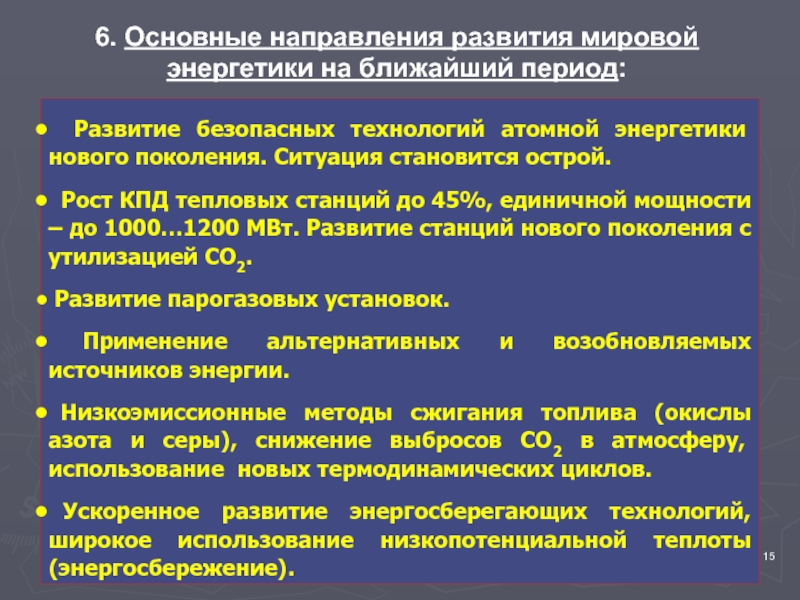 6. Основные направления развития мировой энергетики на ближайший период:

• Развитие безопасных технологий атомной энергетики нового поколения. Ситуация становится острой.

• Рост КПД тепловых станций до 45%, единичной мощности – до 1000…1200 МВт. Развитие станций нового поколения с утилизацией $CO_2$.

• Развитие парогазовых установок.

• Применение альтернативных и возобновляемых источников энергии.

• Низкоэмиссионные методы сжигания топлива (окислы азота и серы), снижение выбросов $CO_2$ в атмосферу, использование новых термодинамических циклов.

• Ускоренное развитие энергосберегающих технологий, широкое использование низкопотенциальной теплоты (энергосбережение).

15